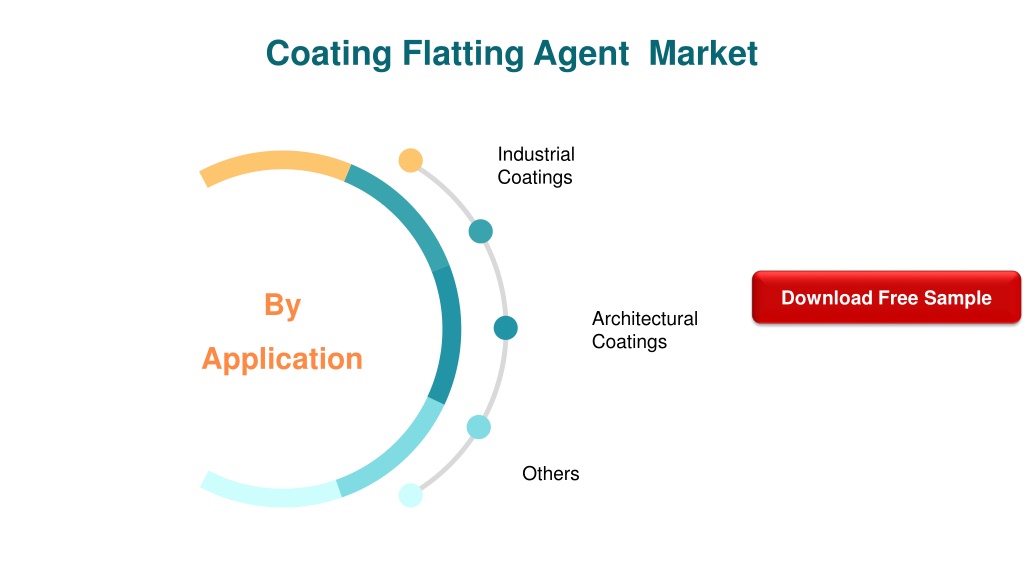 Coating Flatting Agent Market

By

Application

Industrial Coatings

Architectural Coatings

Others

Download Free Sample